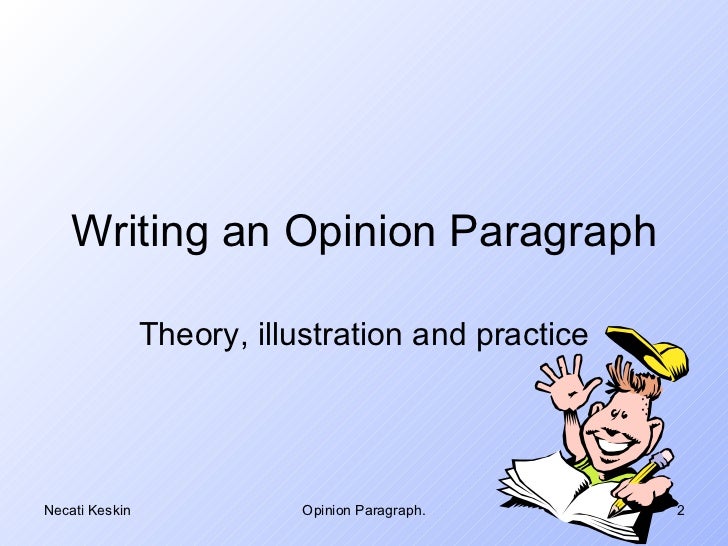 Writing an Opinion Paragraph

Theory, illustration and practice

Necati Keskin

Opinion Paragraph.

2